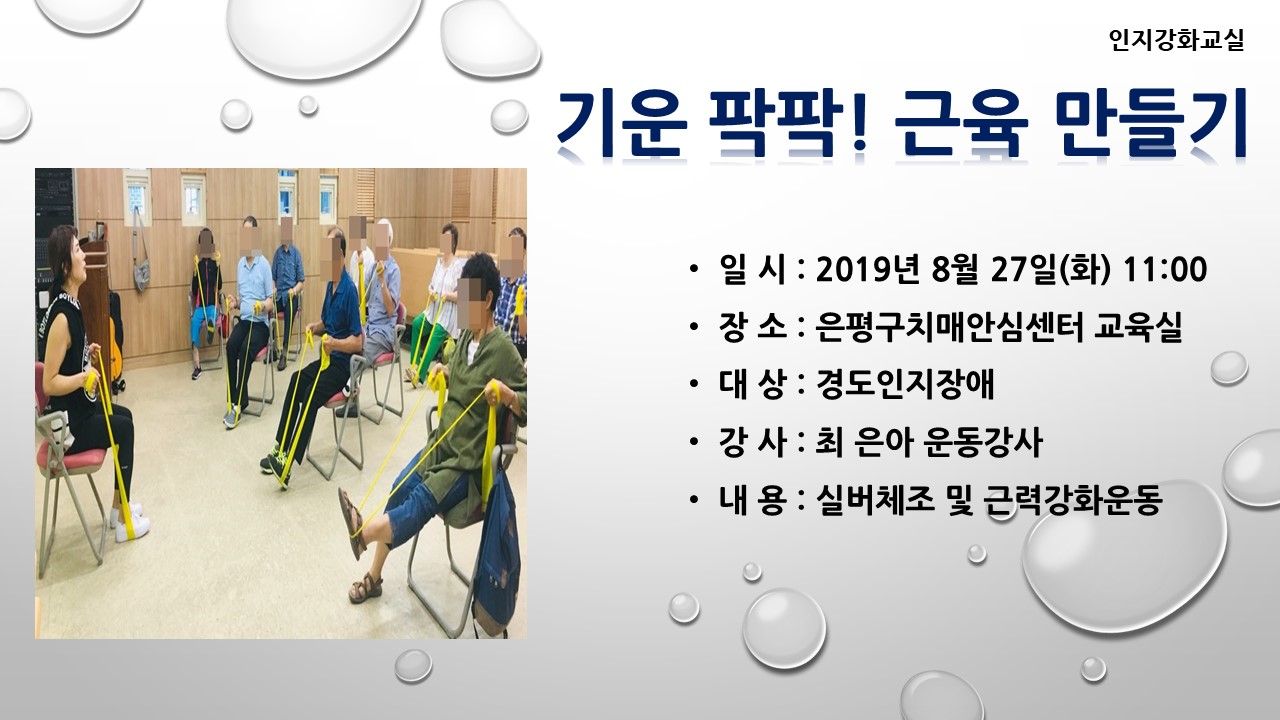 인지강화교실

기운 팍팍! 근육 만들기

• 일 시 : 2019년 8월 27일(화) 11:00
• 장 소 : 은평구치매안심센터 교육실
• 대 상 : 경도인지장애
• 강 사 : 최 은아 운동강사
• 내 용 : 실버체조 및 근력강화운동